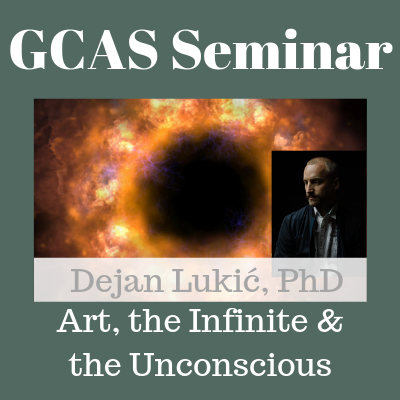 GCAS Seminar

Dejan Lukić, PhD

Art, the Infinite & the Unconscious